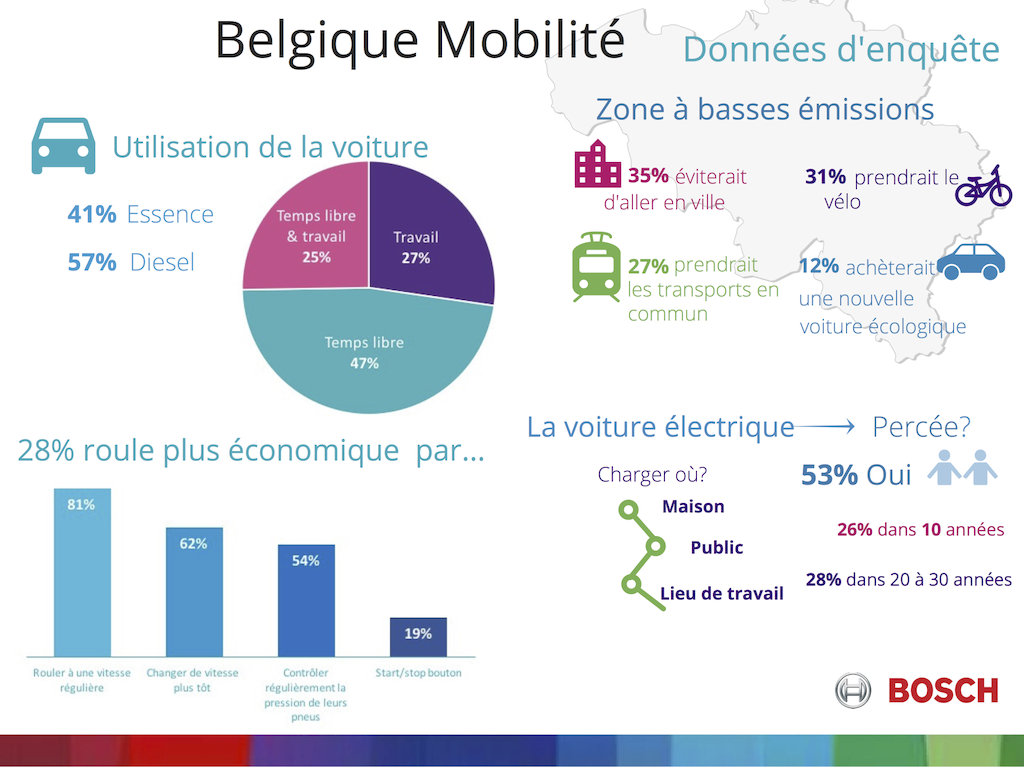 Belgique Mobilité

Données d'enquête

Utilisation de la voiture

41% Essence

57% Diesel

Temps libre & travail 25%

Travail 27%

Temps libre 47%

Zone à basses émissions

35% éviterait d'aller en ville

31% prendrait le vélo

27% prendrait les transports en commun

12% achèterait une nouvelle voiture écologique

28% roule plus économique par...

81%

62%

54%

19%

Rouler à une vitesse régulière

Changer de vitesse plus tôt

Contrôler régulièrement la pression de leurs pneus

Start/stop bouton

La voiture électrique → Percée?

Charger où?

Maison

Public

Lieu de travail

53% Oui

26% dans 10 années

28% dans 20 à 30 années

BOSCH